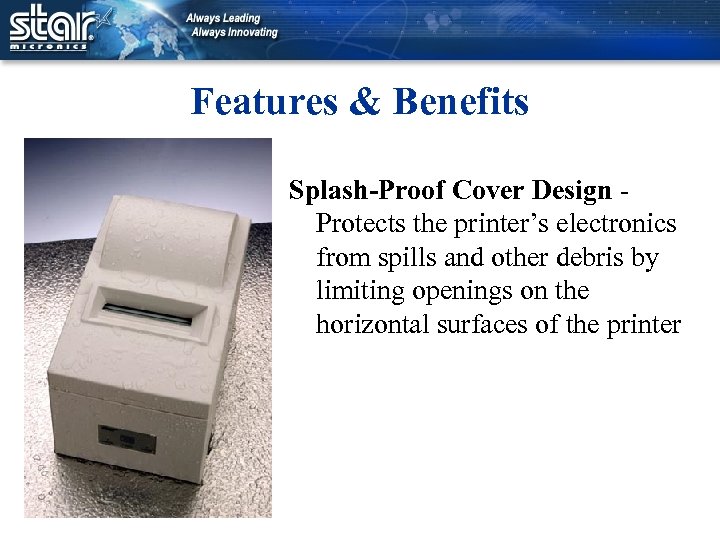 star micronics

Always Leading
Always Innovating

Features & Benefits

Splash-Proof Cover Design - Protects the printer’s electronics from spills and other debris by limiting openings on the horizontal surfaces of the printer